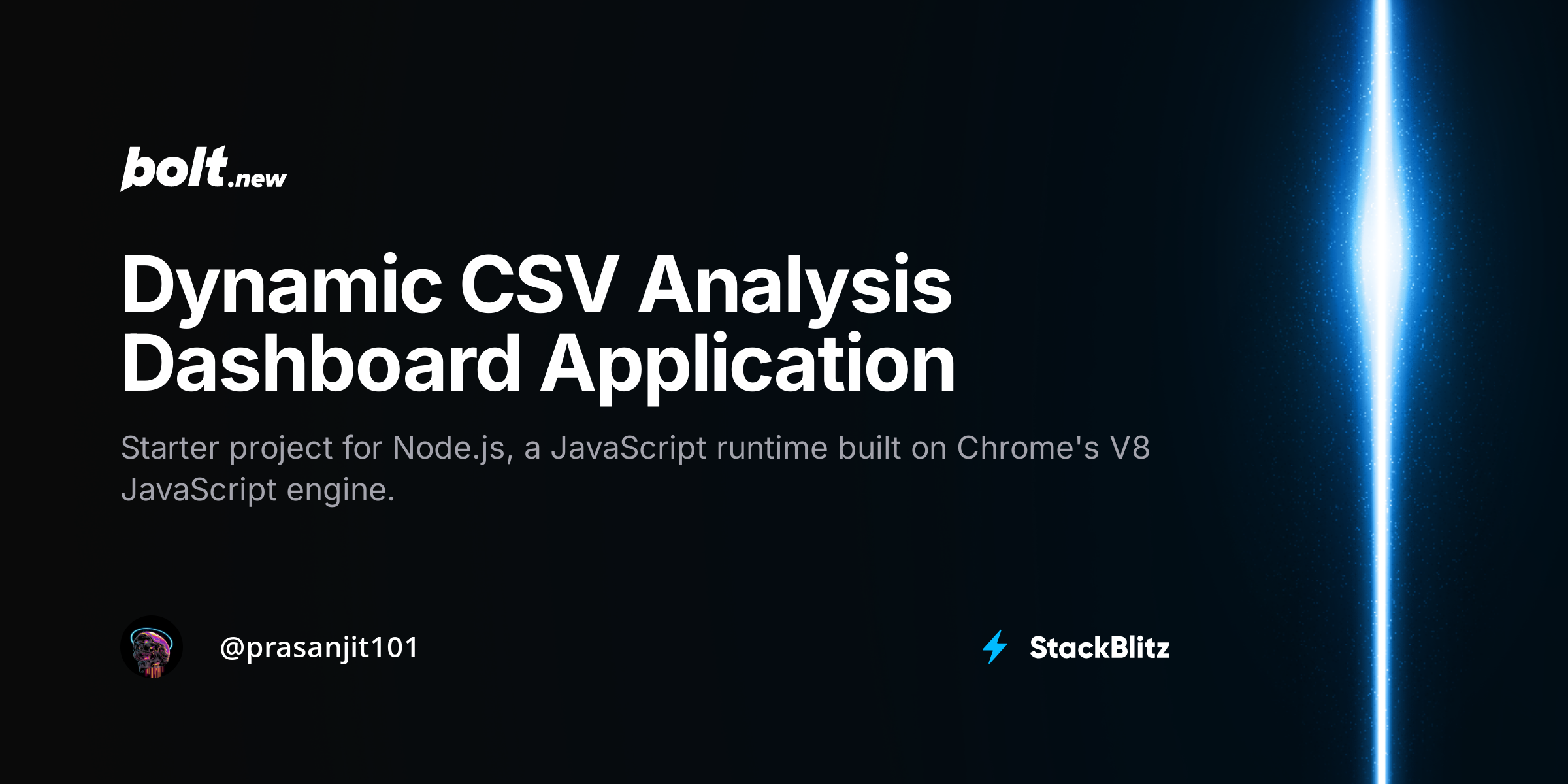 bolt.new

Dynamic CSV Analysis Dashboard Application

Starter project for Node.js, a JavaScript runtime built on Chrome's V8 JavaScript engine.

@prasanjit101

StackBlitz